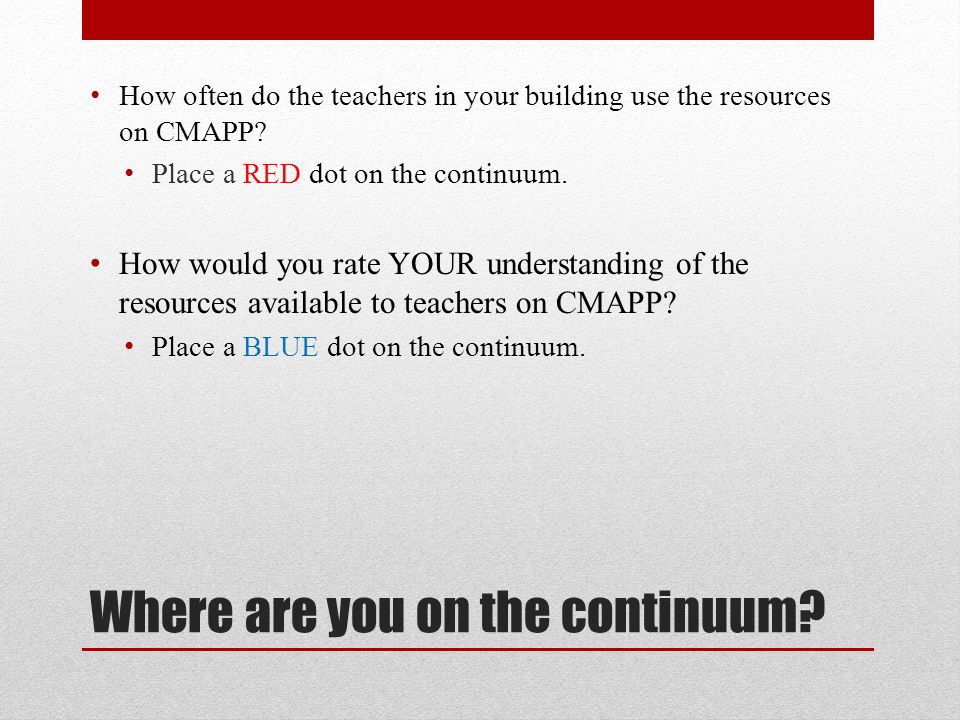 • How often do the teachers in your building use the resources on CMAPP?
  • Place a RED dot on the continuum.

• How would you rate YOUR understanding of the resources available to teachers on CMAPP?
  • Place a BLUE dot on the continuum.

Where are you on the continuum?